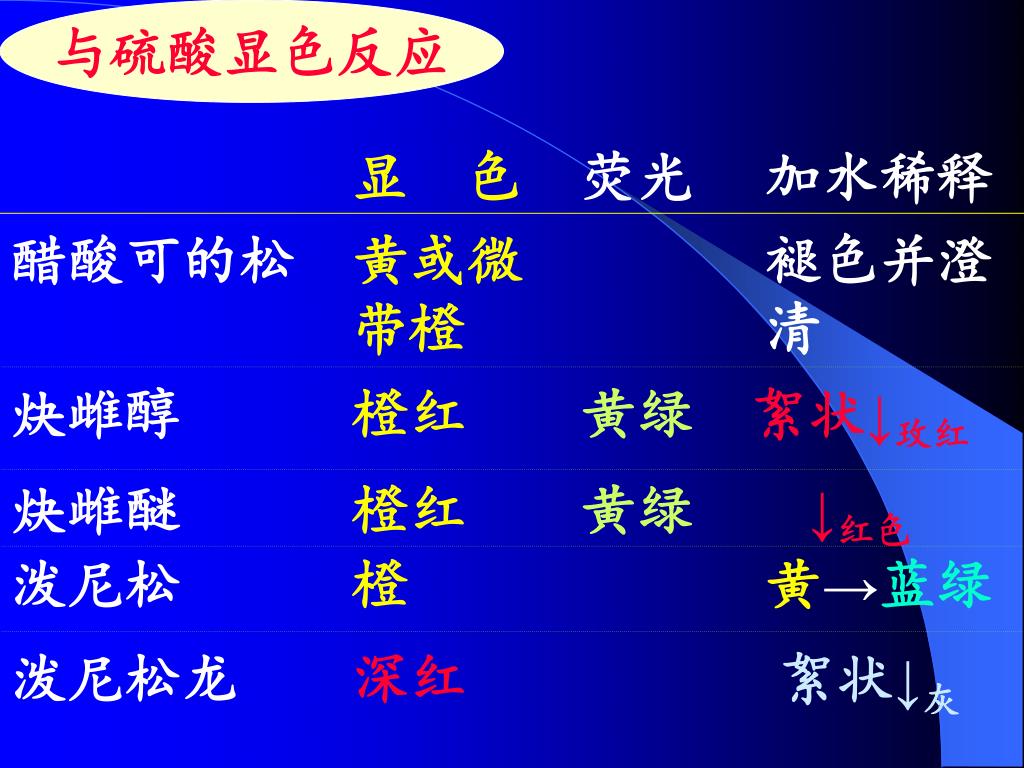 与硫酸显色反应

|  | 显　色 | 荧光 | 加水稀释 |
|---|---|---|---|
| 醋酸可的松 | 黄或微带橙 |  | 褪色并澄清 |
| 炔雌醇 | 橙红 | 黄绿 | 絮状↓玫红 |
| 炔雌醚 | 橙红 | 黄绿 | ↓红色 |
| 泼尼松 | 橙 |  | 黄→蓝绿 |
| 泼尼松龙 | 深红 |  | 絮状↓灰 |